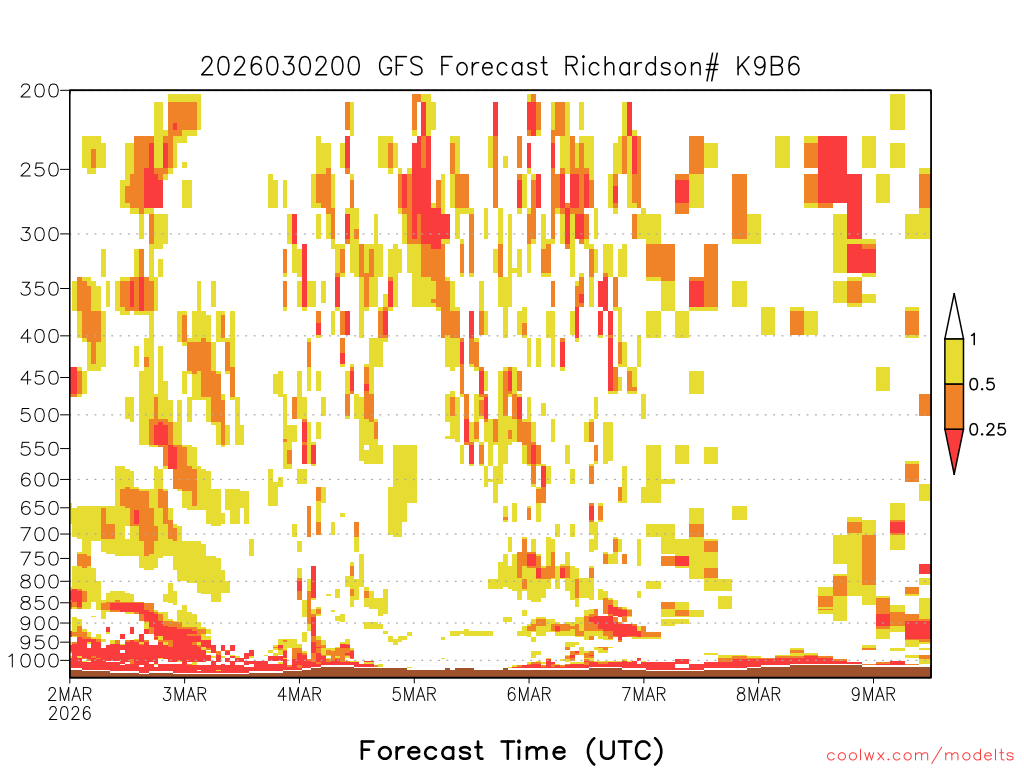 2026030200 GFS Forecast Richardson# K9B6

200
250
300
350
400
450
500
550
600
650
700
750
800
850
900
950
1000

1
0.5
0.25

2MAR
2026
3MAR
4MAR
5MAR
6MAR
7MAR
8MAR
9MAR

Forecast Time (UTC)

coolwx.com/modelts